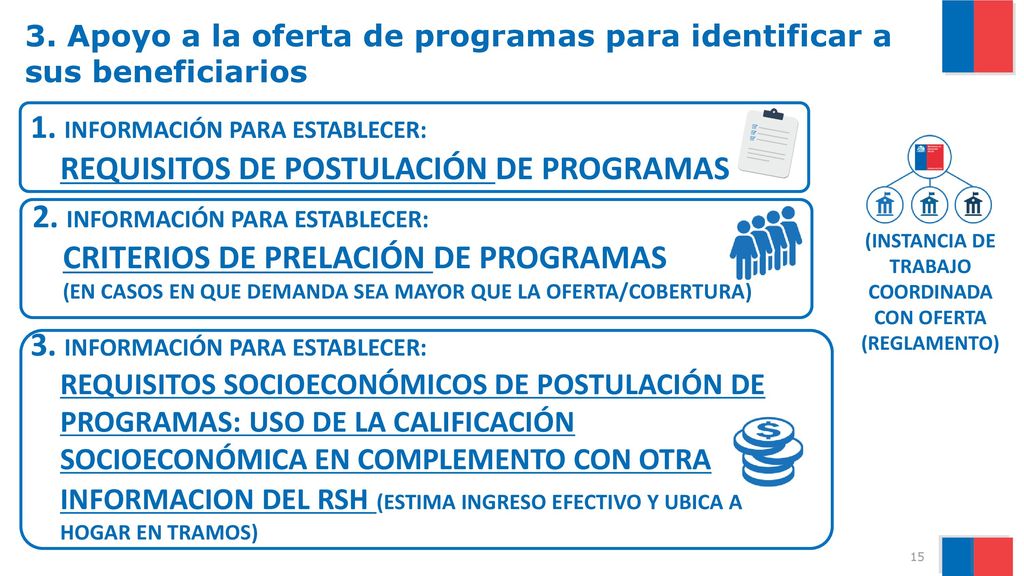 3. Apoyo a la oferta de programas para identificar a sus beneficiarios

1. INFORMACIÓN PARA ESTABLECER:
REQUISITOS DE POSTULACIÓN DE PROGRAMAS

2. INFORMACIÓN PARA ESTABLECER:
CRITERIOS DE PRELACIÓN DE PROGRAMAS
(EN CASOS EN QUE DEMANDA SEA MAYOR QUE LA OFERTA/COBERTURA)

3. INFORMACIÓN PARA ESTABLECER:
REQUISITOS SOCIOECONÓMICOS DE POSTULACIÓN DE PROGRAMAS: USO DE LA CALIFICACIÓN SOCIOECONÓMICA EN COMPLEMENTO CON OTRA INFORMACION DEL RSH (ESTIMA INGRESO EFECTIVO Y UBICA A HOGAR EN TRAMOS)

(INSTANCIA DE TRABAJO COORDINADA CON OFERTA (REGLAMENTO)

15